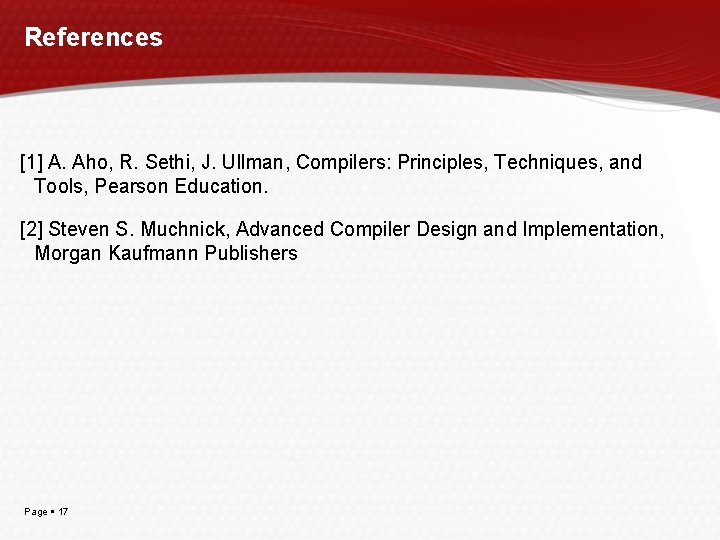 References

[1] A. Aho, R. Sethi, J. Ullman, Compilers: Principles, Techniques, and Tools, Pearson Education.

[2] Steven S. Muchnick, Advanced Compiler Design and Implementation, Morgan Kaufmann Publishers

Page ▪ 17